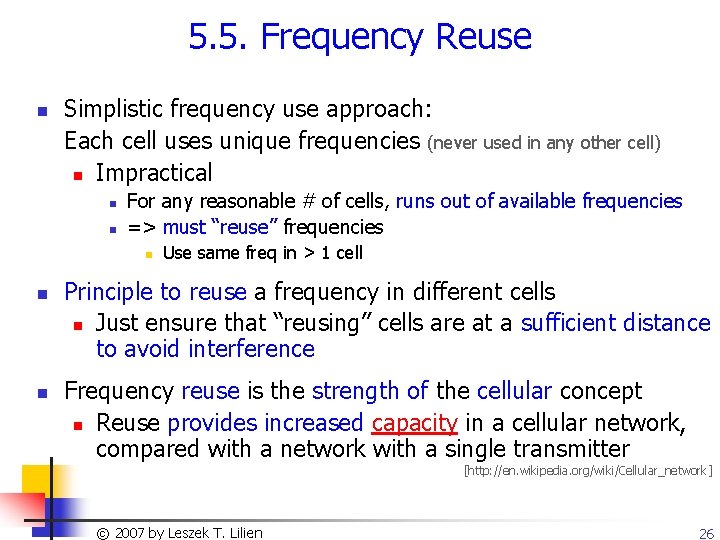 5.5. Frequency Reuse

Simplistic frequency use approach:
Each cell uses unique frequencies (never used in any other cell)

Impractical

For any reasonable # of cells, runs out of available frequencies

=> must "reuse" frequencies

Use same freq in > 1 cell

Principle to reuse a frequency in different cells

Just ensure that "reusing" cells are at a sufficient distance to avoid interference

Frequency reuse is the strength of the cellular concept

Reuse provides increased capacity in a cellular network, compared with a network with a single transmitter

[http://en.wikipedia.org/wiki/Cellular_network]

© 2007 by Leszek T. Lilien

26